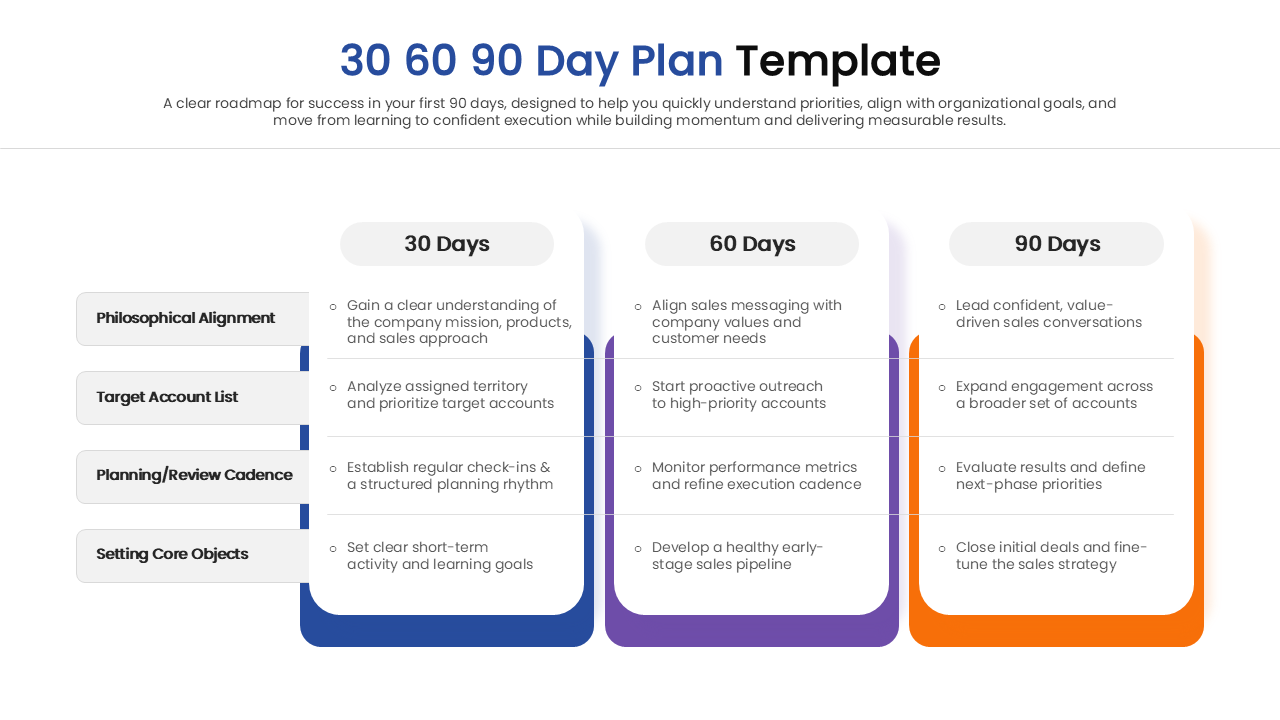 30 60 90 Day Plan Template

A clear roadmap for success in your first 90 days, designed to help you quickly understand priorities, align with organizational goals, and move from learning to confident execution while building momentum and delivering measurable results.

| | 30 Days | 60 Days | 90 Days |
|---|---|---|---|
| Philosophical Alignment | Gain a clear understanding of the company mission, products, and sales approach | Align sales messaging with company values and customer needs | Lead confident, value-driven sales conversations |
| Target Account List | Analyze assigned territory and prioritize target accounts | Start proactive outreach to high-priority accounts | Expand engagement across a broader set of accounts |
| Planning/Review Cadence | Establish regular check-ins & a structured planning rhythm | Monitor performance metrics and refine execution cadence | Evaluate results and define next-phase priorities |
| Setting Core Objects | Set clear short-term activity and learning goals | Develop a healthy early-stage sales pipeline | Close initial deals and fine-tune the sales strategy |